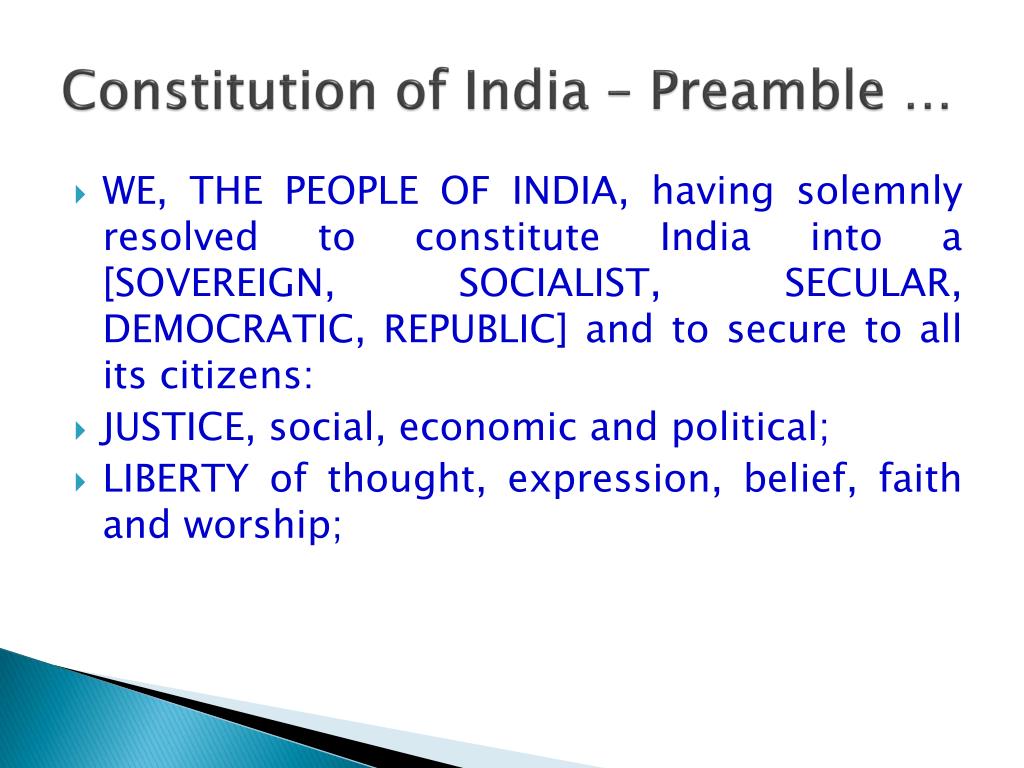 Constitution of India – Preamble …

WE, THE PEOPLE OF INDIA, having solemnly resolved to constitute India into a [SOVEREIGN, SOCIALIST, SECULAR, DEMOCRATIC, REPUBLIC] and to secure to all its citizens:

JUSTICE, social, economic and political;

LIBERTY of thought, expression, belief, faith and worship;